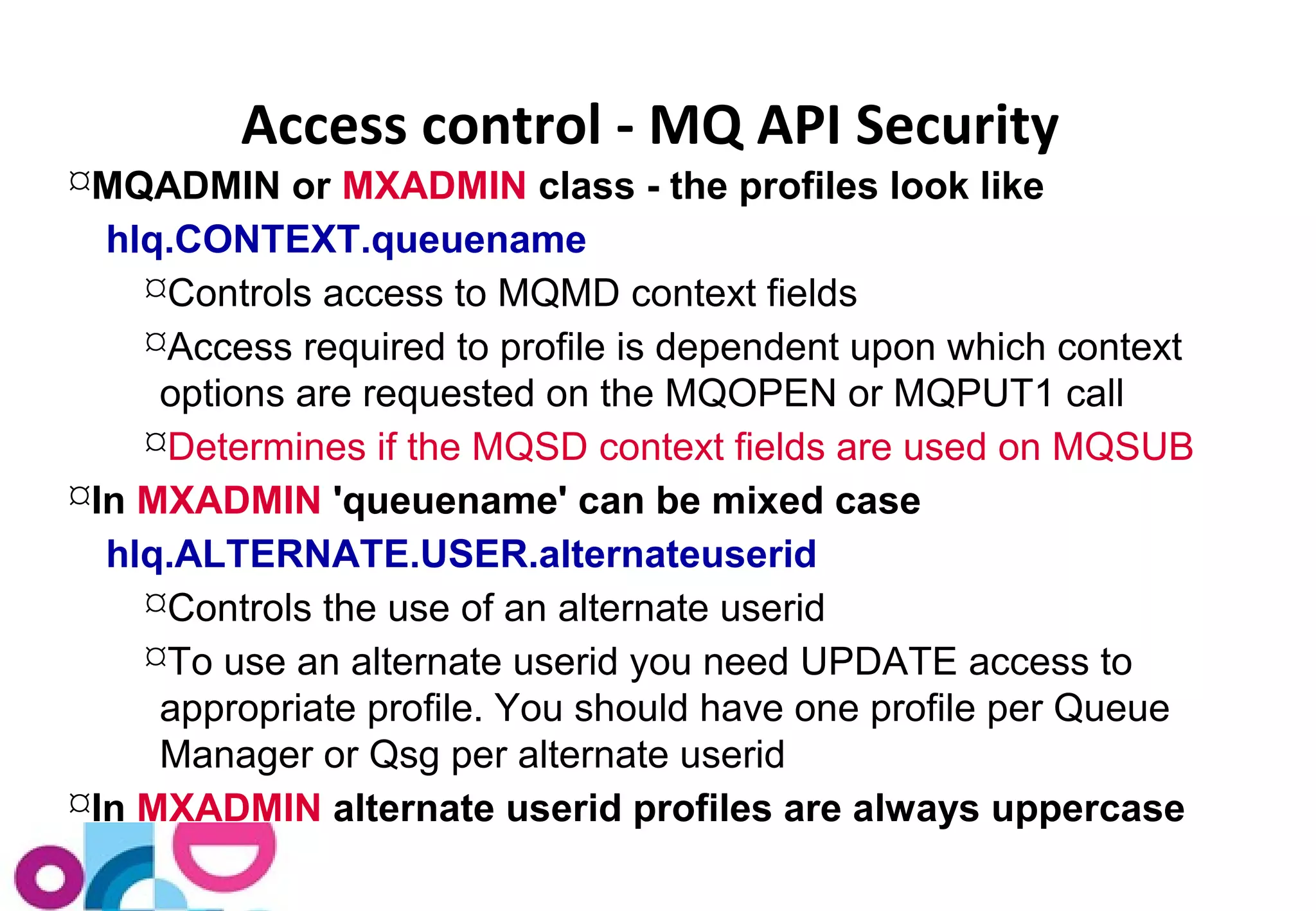 Access control - MQ API Security

¤MQADMIN or MXADMIN class - the profiles look like

hlq.CONTEXT.queuename

¤Controls access to MQMD context fields

¤Access required to profile is dependent upon which context options are requested on the MQOPEN or MQPUT1 call

¤Determines if the MQSD context fields are used on MQSUB

¤In MXADMIN 'queuename' can be mixed case

hlq.ALTERNATE.USER.alternateuserid

¤Controls the use of an alternate userid

¤To use an alternate userid you need UPDATE access to appropriate profile. You should have one profile per Queue Manager or Qsg per alternate userid

¤In MXADMIN alternate userid profiles are always uppercase